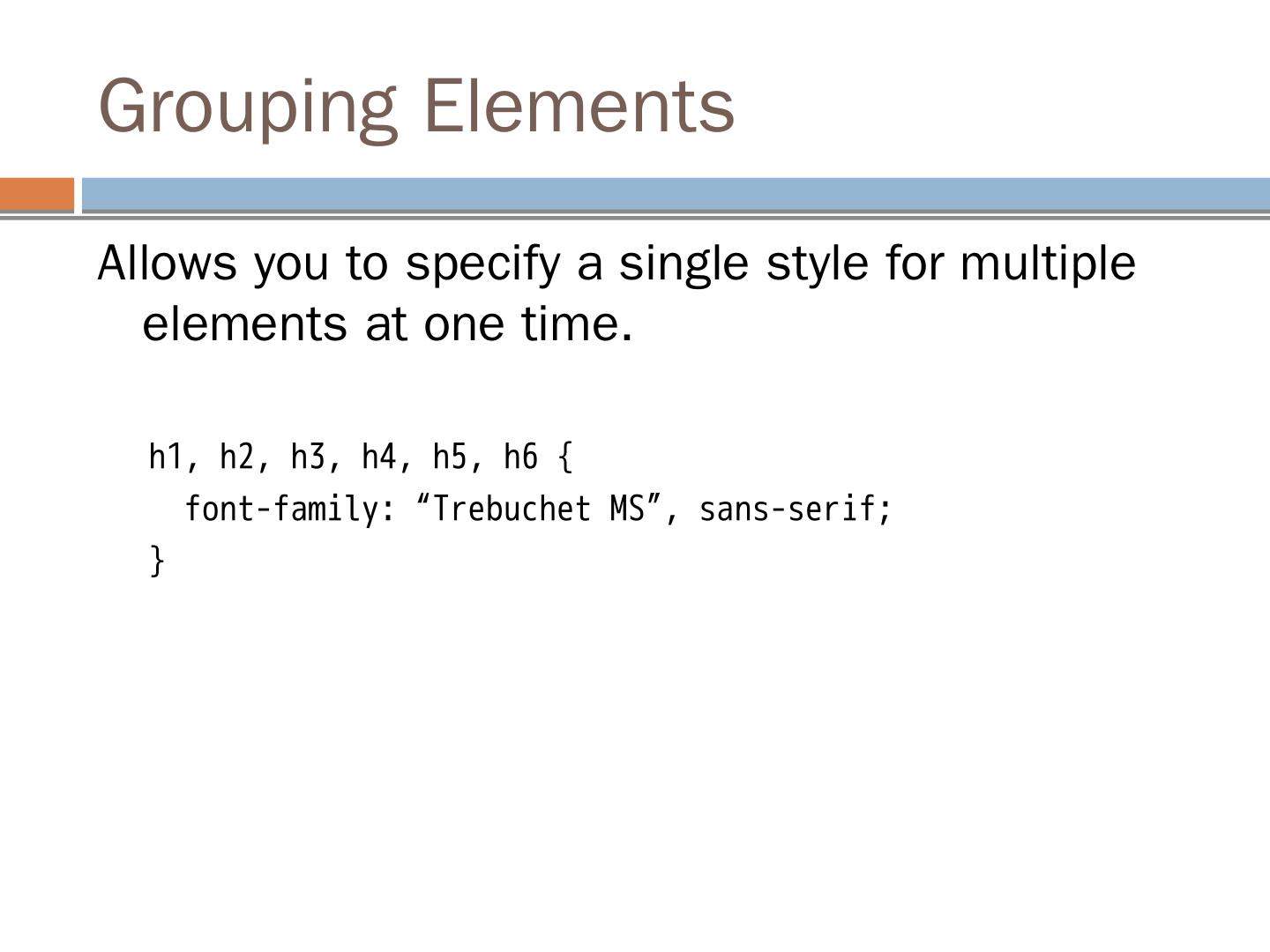 Grouping Elements

Allows you to specify a single style for multiple elements at one time.

h1, h2, h3, h4, h5, h6 {
  font-family: “Trebuchet MS”, sans-serif;
}